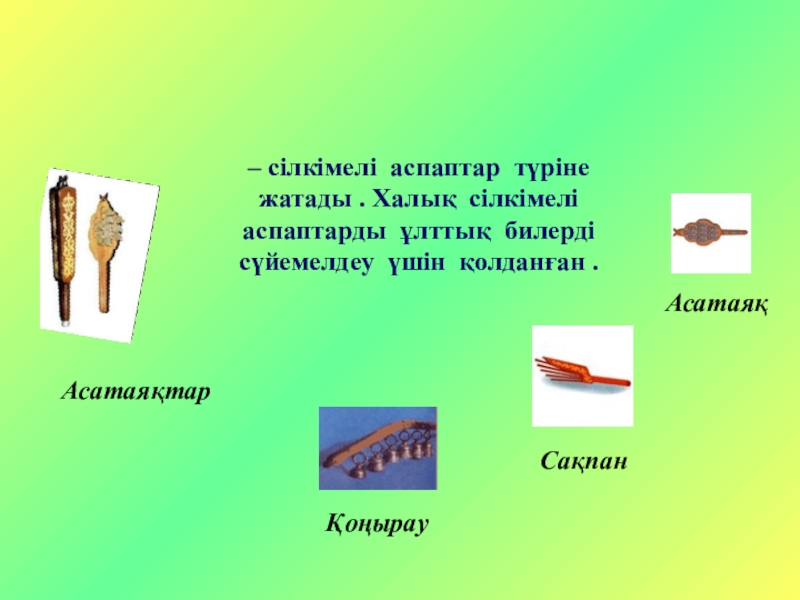 – сілкімелі аспаптар түріне жатады . Халық сілкімелі аспаптарды ұлттық билерді сүйемелдеу үшін қолданған .

Асатаяқ

Асатаяқтар

Сақпан

Қоңырау